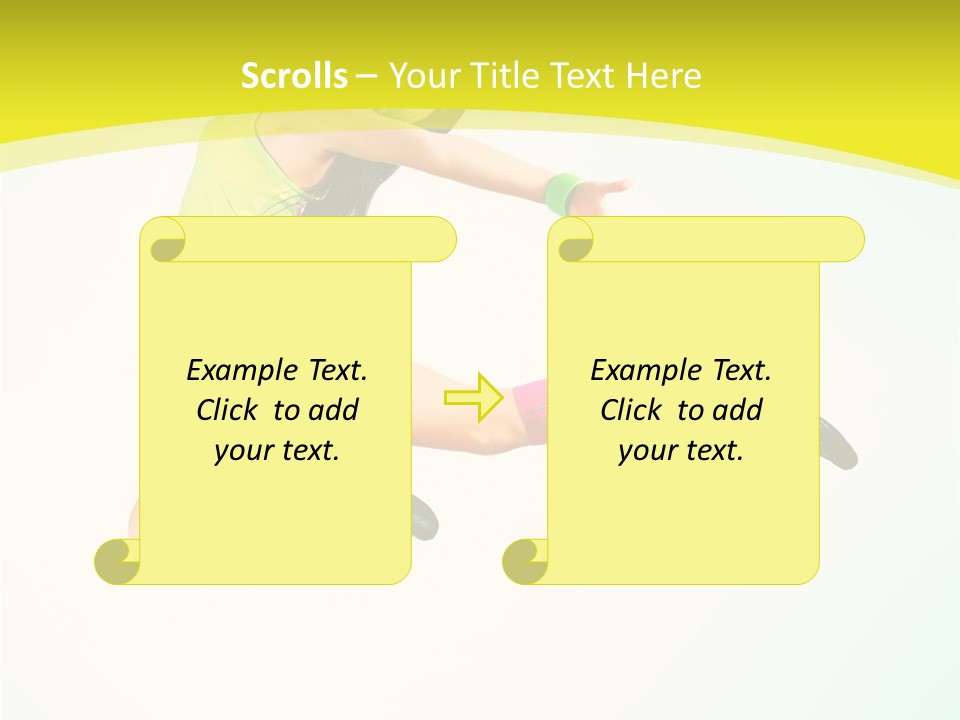 Scrolls – Your Title Text Here

Example Text. Click to add your text.

Example Text. Click to add your text.